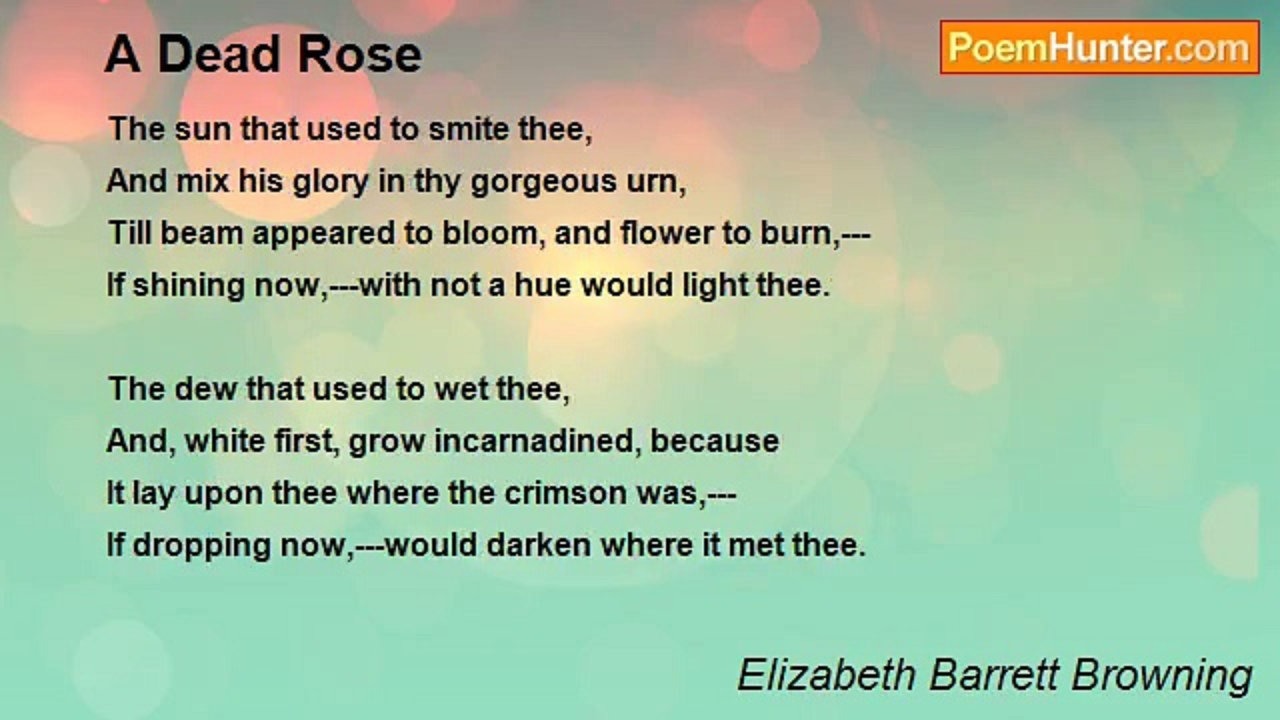 A Dead Rose

PoemHunter.com

The sun that used to smite thee,
And mix his glory in thy gorgeous urn,
Till beam appeared to bloom, and flower to burn,---
If shining now,---with not a hue would light thee.

The dew that used to wet thee,
And, white first, grow incarnadined, because
It lay upon thee where the crimson was,---
If dropping now,---would darken where it met thee.

Elizabeth Barrett Browning